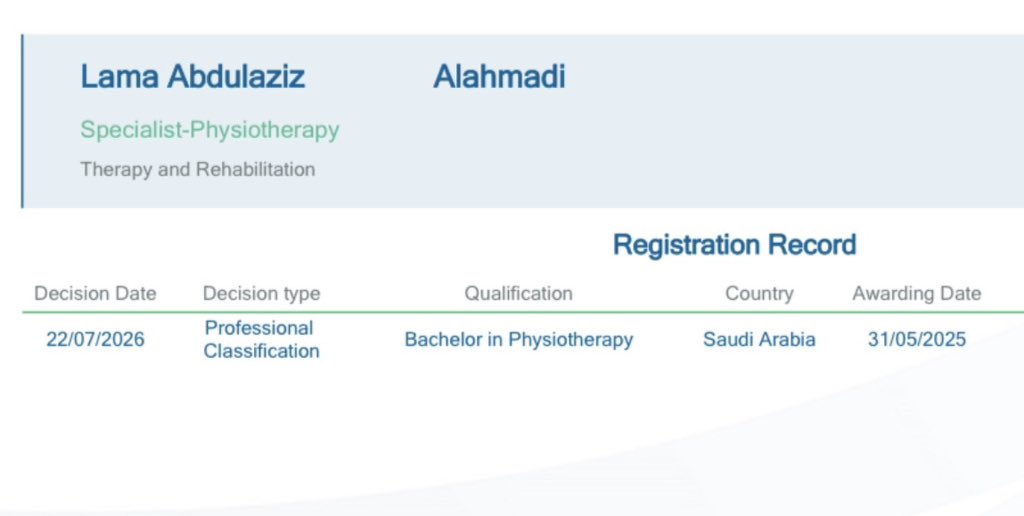 Lama Abdulaziz Alahmadi

Specialist-Physiotherapy

Therapy and Rehabilitation

Registration Record

| Decision Date | Decision type | Qualification | Country | Awarding Date |
|---|---|---|---|---|
| 22/07/2026 | Professional Classification | Bachelor in Physiotherapy | Saudi Arabia | 31/05/2025 |